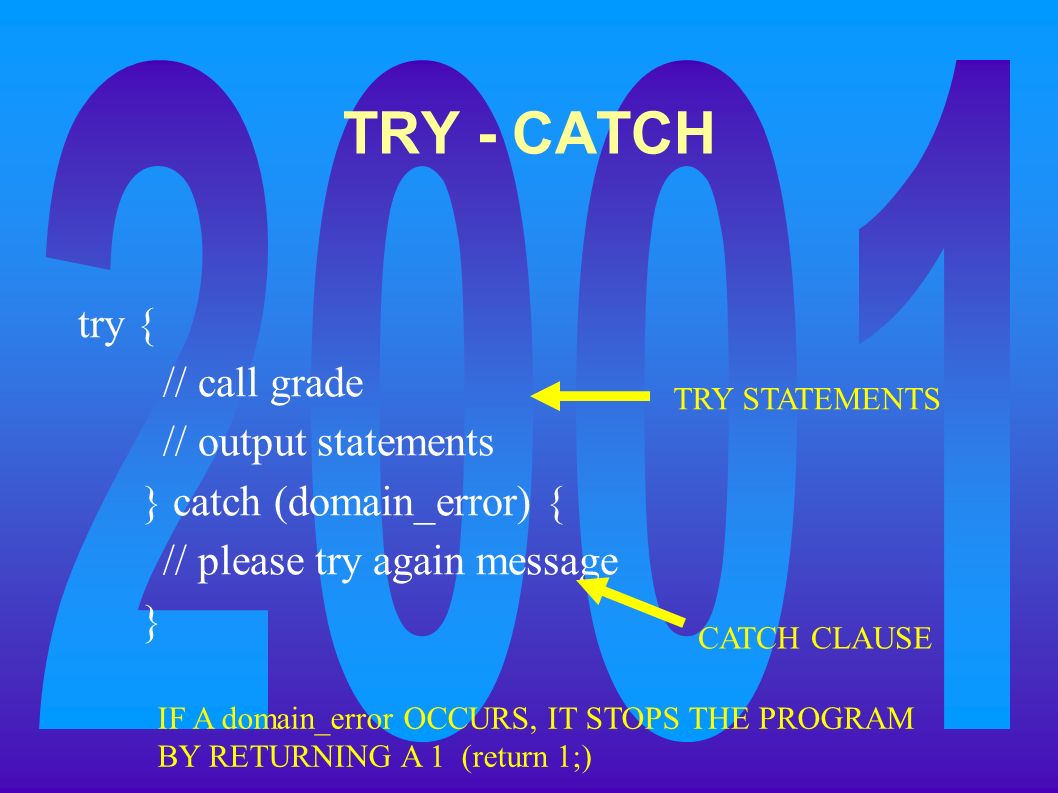 2001

TRY - CATCH

try {
// call grade
// output statements
} catch (domain_error) {
// please try again message
}

TRY STATEMENTS

CATCH CLAUSE

IF A domain_error OCCURS, IT STOPS THE PROGRAM BY RETURNING A 1 (return 1;)